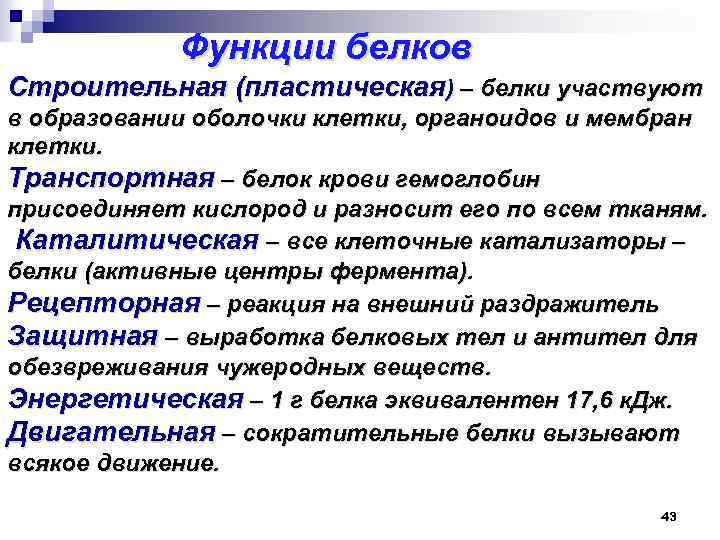 Функции белков

Строительная (пластическая) – белки участвуют в образовании оболочки клетки, органоидов и мембран клетки.

Транспортная – белок крови гемоглобин присоединяет кислород и разносит его по всем тканям.

Каталитическая – все клеточные катализаторы – белки (активные центры фермента).

Рецепторная – реакция на внешний раздражитель

Защитная – выработка белковых тел и антител для обезвреживания чужеродных веществ.

Энергетическая – 1 г белка эквивалентен 17,6 кДж.

Двигательная – сократительные белки вызывают всякое движение.

43